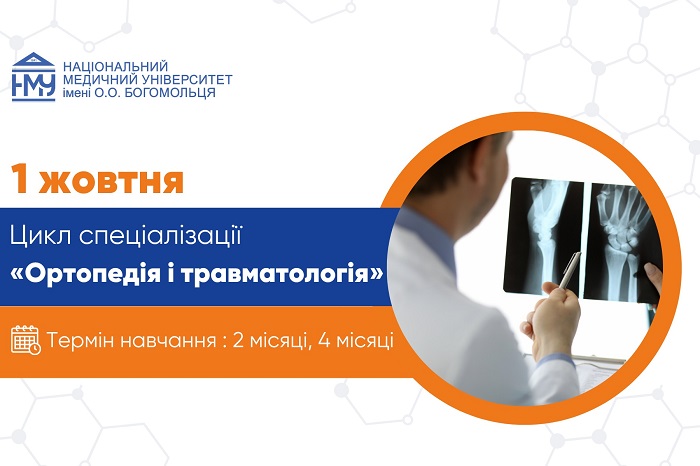 НМУ
НАЦІОНАЛЬНИЙ МЕДИЧНИЙ УНІВЕРСИТЕТ імені О.О. БОГОМОЛЬЦЯ

1 жовтня

Цикл спеціалізації
«Ортопедія і травматологія»

Термін навчання : 2 місяці, 4 місяці